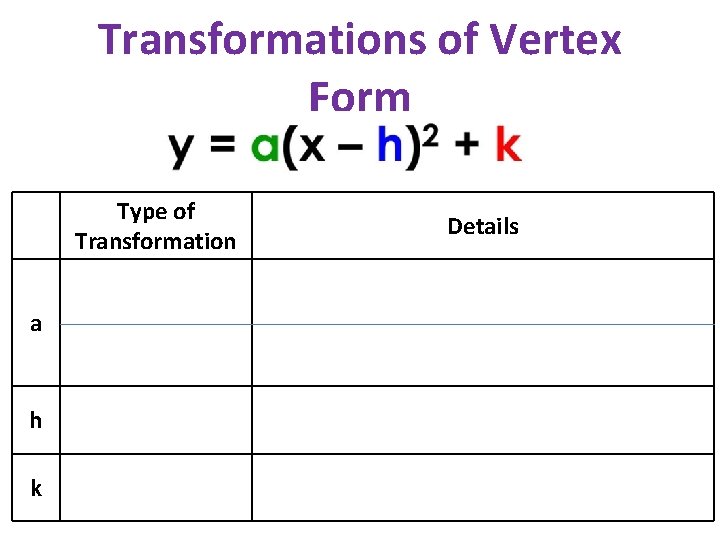 Transformations of Vertex Form

$y = a(x - h)^2 + k$

|  | Type of Transformation | Details |
|---|---|---|
| a |  |  |
| h |  |  |
| k |  |  |